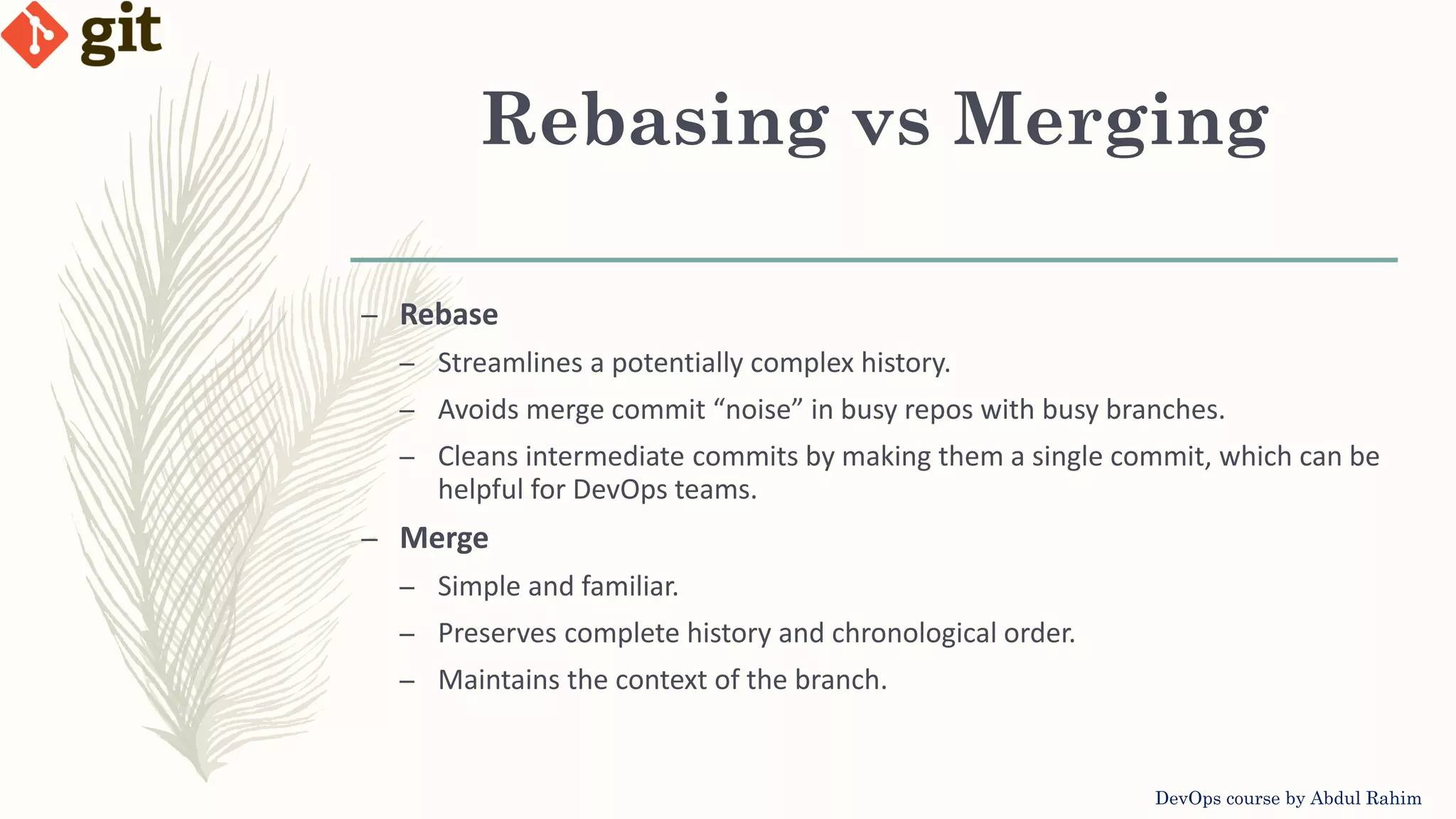 git

Rebasing vs Merging

– Rebase
– Streamlines a potentially complex history.
– Avoids merge commit “noise” in busy repos with busy branches.
– Cleans intermediate commits by making them a single commit, which can be helpful for DevOps teams.
– Merge
– Simple and familiar.
– Preserves complete history and chronological order.
– Maintains the context of the branch.

DevOps course by Abdul Rahim